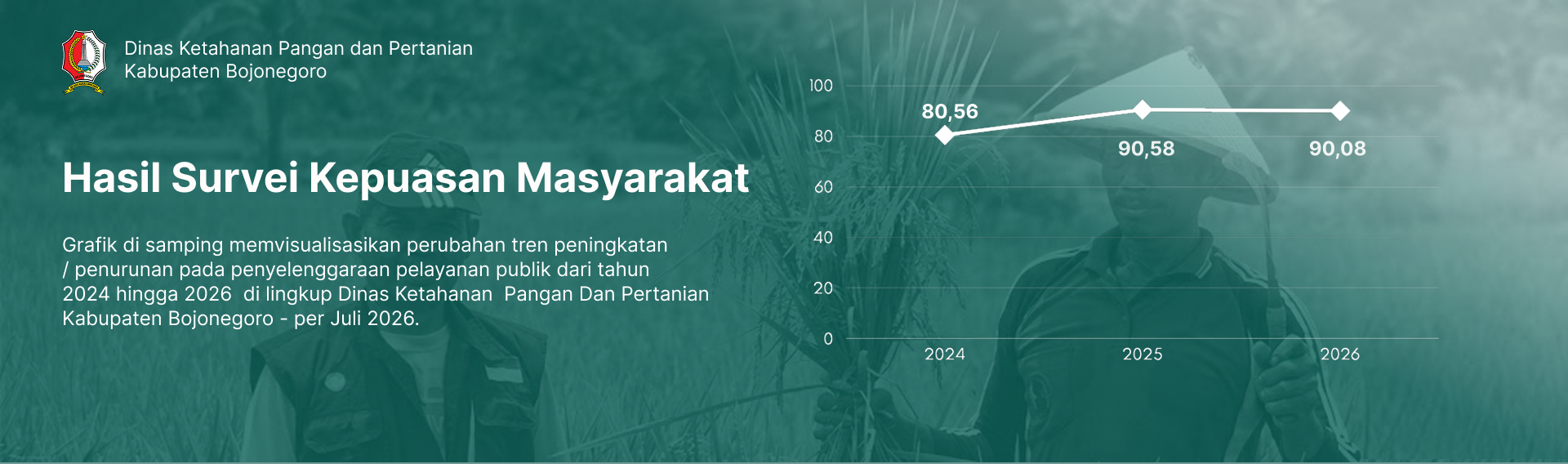 Dinas Ketahanan Pangan dan Pertanian
Kabupaten Bojonegoro

Hasil Survei Kepuasan Masyarakat

Grafik di samping memvisualisasikan perubahan tren peningkatan / penurunan pada penyelenggaraan pelayanan publik dari tahun 2024 hingga 2026 di lingkup Dinas Ketahanan Pangan Dan Pertanian Kabupaten Bojonegoro - per Juli 2026.

100
80
60
40
20
0
80,56
90,58
90,08
2024
2025
2026